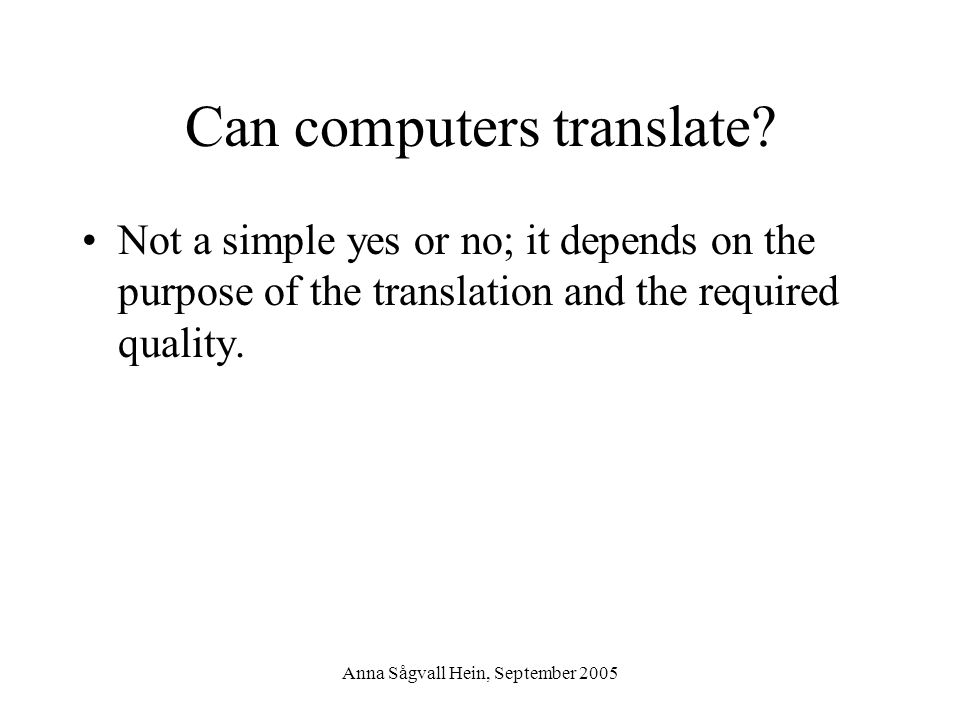 Can computers translate?

• Not a simple yes or no; it depends on the purpose of the translation and the required quality.

Anna Sågvall Hein, September 2005